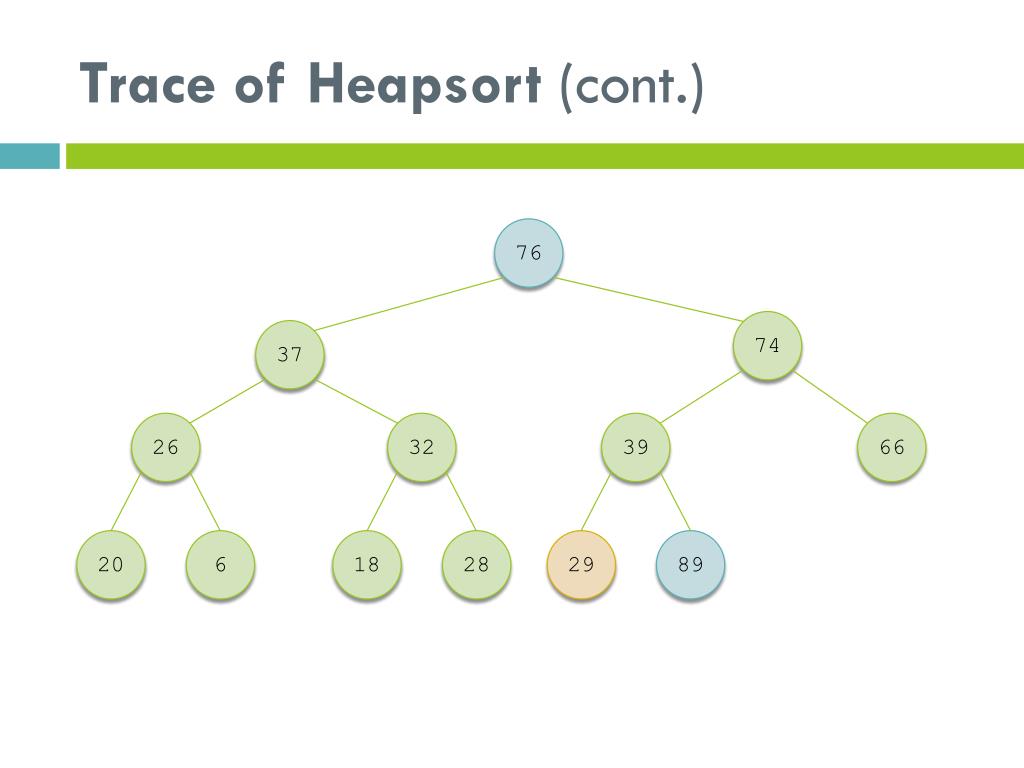 Trace of Heapsort (cont.)

76

37

74

26

32

39

66

20

6

18

28

29

89